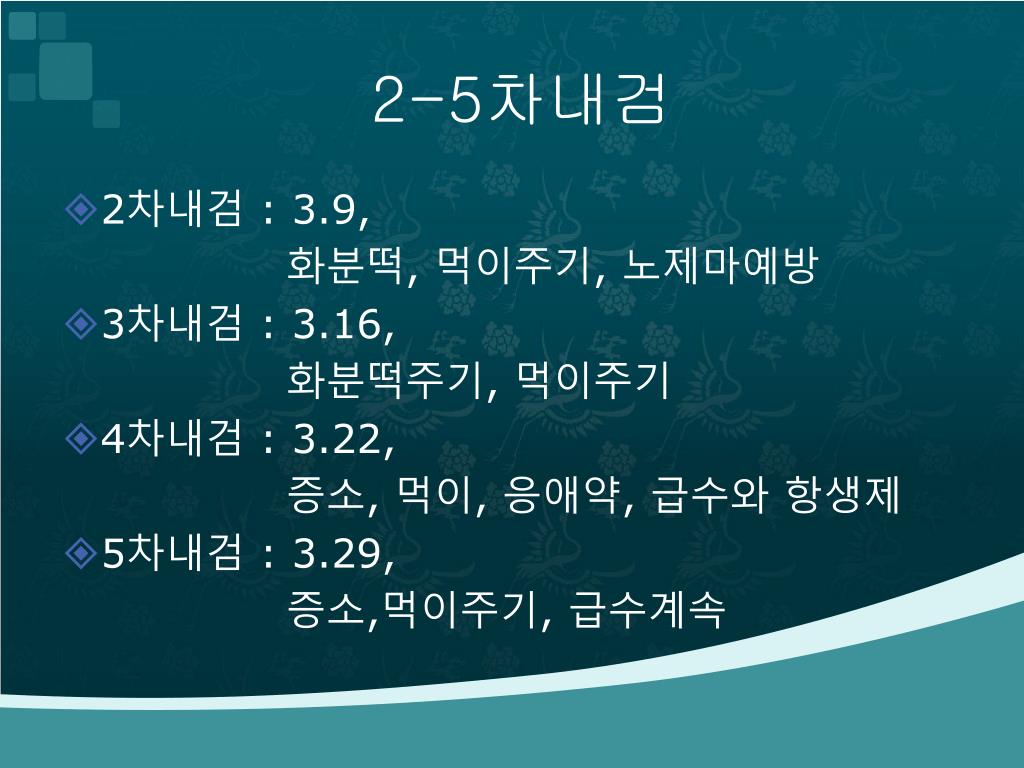 2-5차내검

2차내검 : 3.9,
화분떡, 먹이주기, 노제마예방

3차내검 : 3.16,
화분떡주기, 먹이주기

4차내검 : 3.22,
증소, 먹이, 응애약, 급수와 항생제

5차내검 : 3.29,
증소,먹이주기, 급수계속